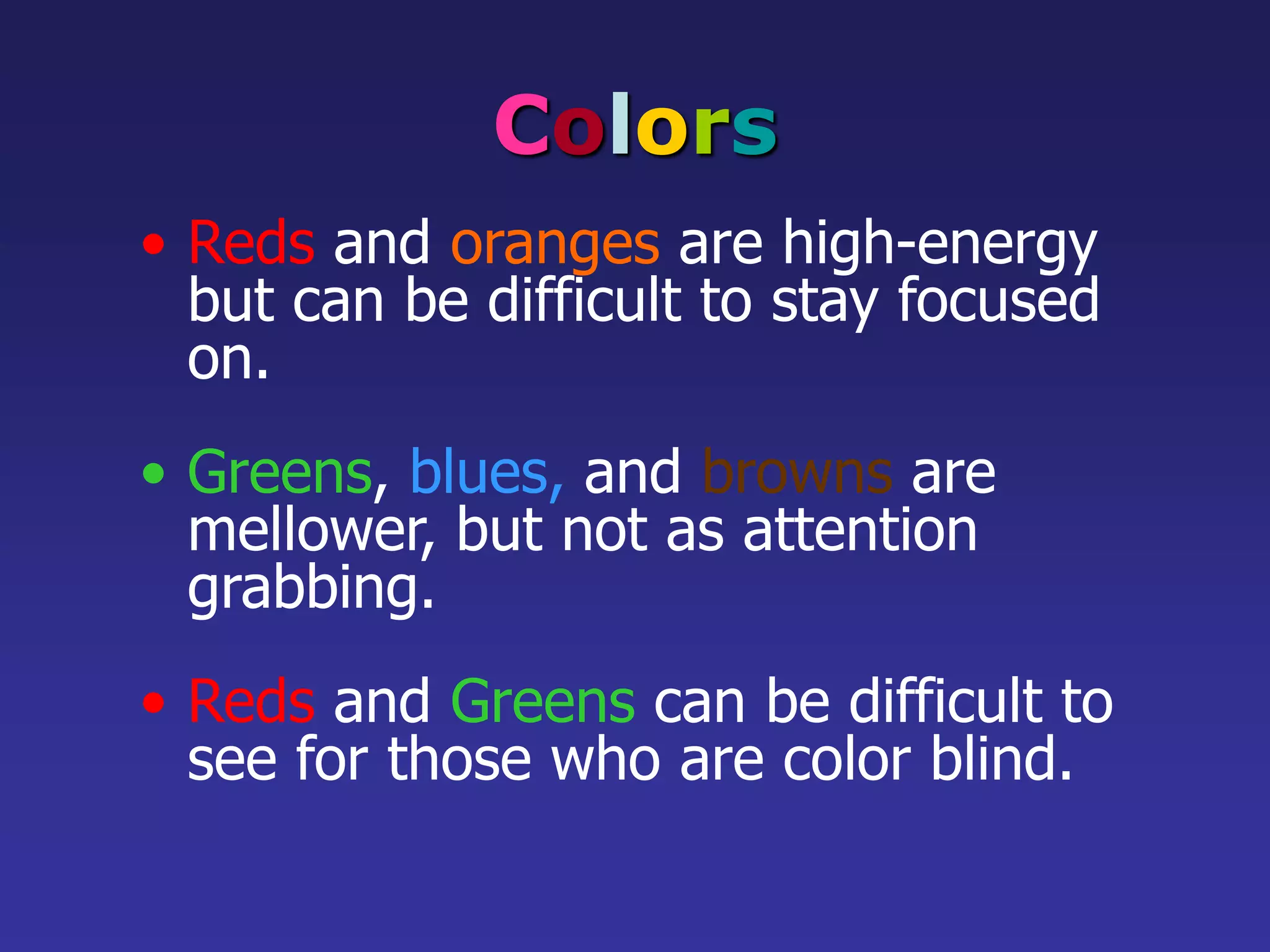 Colors

• Reds and oranges are high-energy but can be difficult to stay focused on.

• Greens, blues, and browns are mellower, but not as attention grabbing.

• Reds and Greens can be difficult to see for those who are color blind.